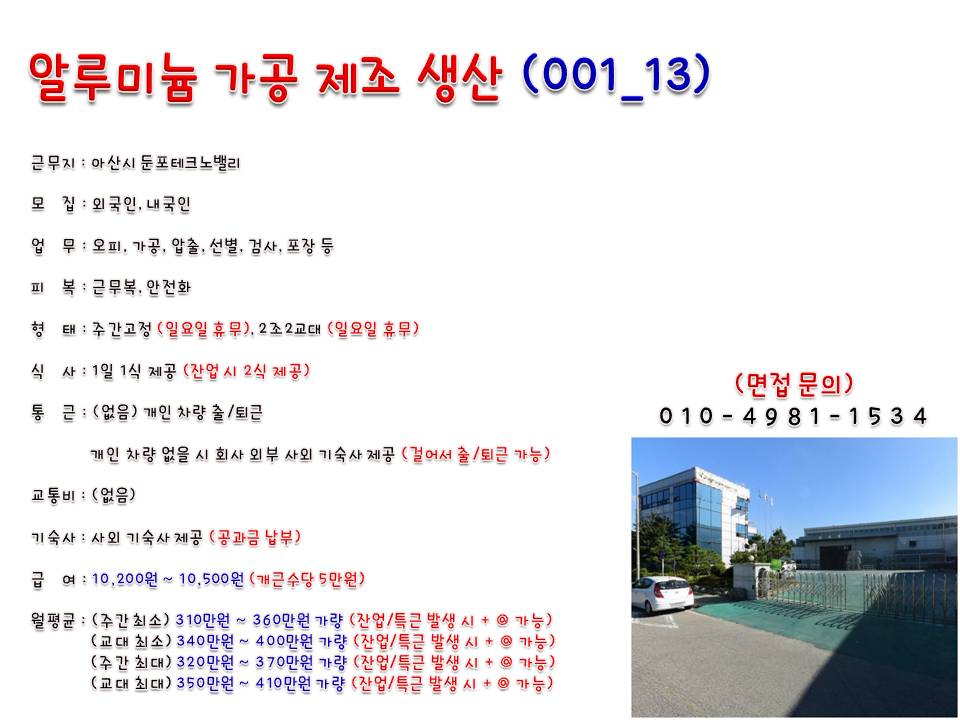 알루미늄 가공 제조 생산 (001_13)

근무지 : 아산시 둔포테크노밸리

모 집 : 외국인, 내국인

업 무 : 오피, 가공, 압출, 선별, 검사, 포장 등

피 복 : 근무복, 안전화

형 태 : 주간고정 (일요일 휴무), 2조2교대 (일요일 휴무)

식 사 : 1일 1식 제공 (잔업 시 2식 제공)

통 근 : (없음) 개인 차량 출/퇴근

개인 차량 없을 시 회사 외부 사외 기숙사 제공 (걸어서 출/퇴근 가능)

교통비 : (없음)

기숙사 : 사외 기숙사 제공 (공과금 납부)

급 여 : 10,200원 ~ 10,500원 (개근수당 5만원)

월평균 : (주간 최소) 310만원 ~ 360만원 가량 (잔업/특근 발생 시 + @ 가능)
(교대 최소) 340만원 ~ 400만원 가량 (잔업/특근 발생 시 + @ 가능)
(주간 최대) 320만원 ~ 370만원 가량 (잔업/특근 발생 시 + @ 가능)
(교대 최대) 350만원 ~ 410만원 가량 (잔업/특근 발생 시 + @ 가능)

(면접 문의)
010 - 4981 - 1534